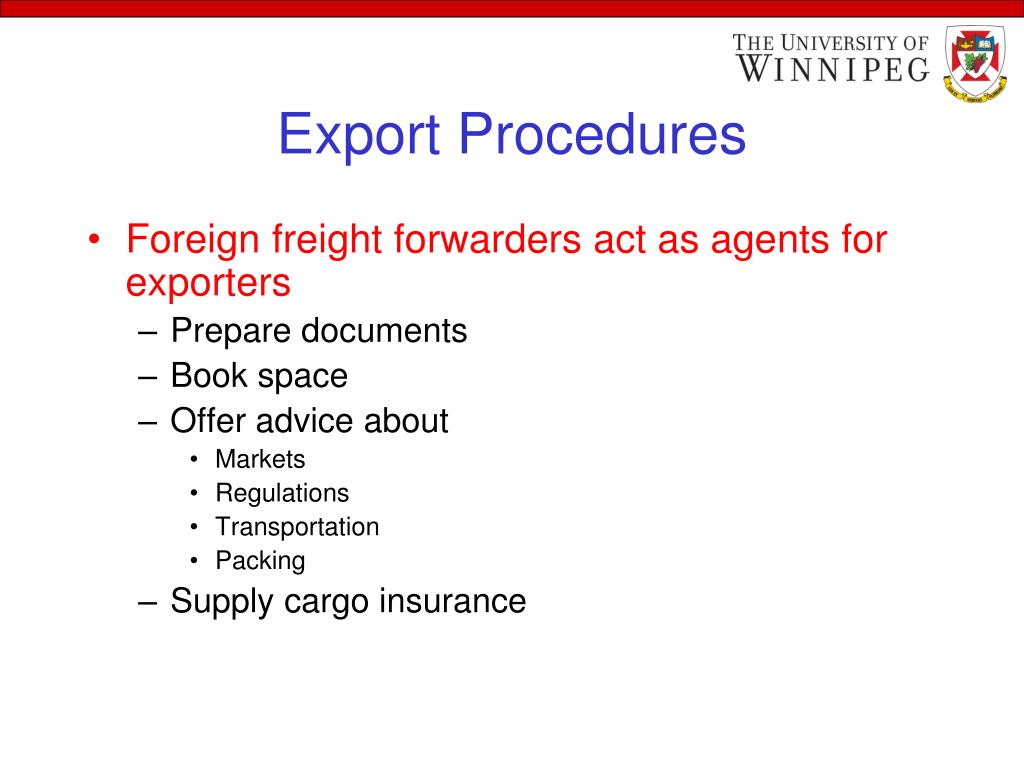 THE UNIVERSITY OF WINNIPEG

Export Procedures

• Foreign freight forwarders act as agents for exporters
– Prepare documents
– Book space
– Offer advice about
• Markets
• Regulations
• Transportation
• Packing
– Supply cargo insurance